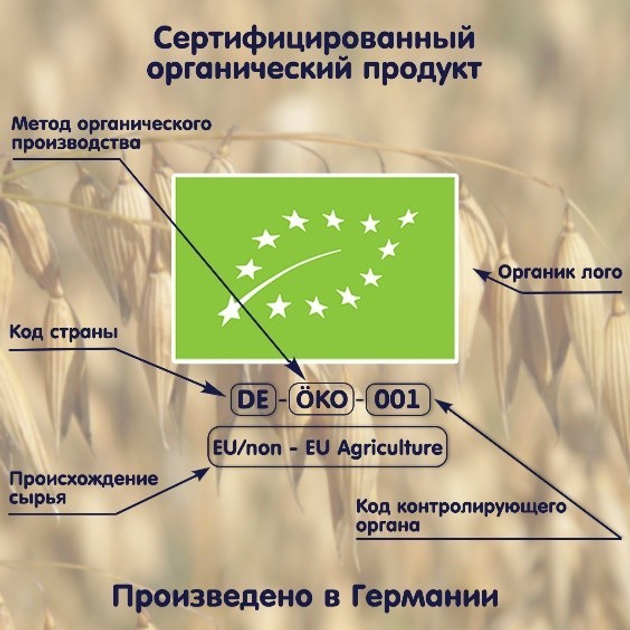 Сертифицированный органический продукт

Метод органического производства

Органик лого

Код страны

DE - ÖKO - 001

EU/non - EU Agriculture

Происхождение сырья

Код контролирующего органа

Произведено в Германии